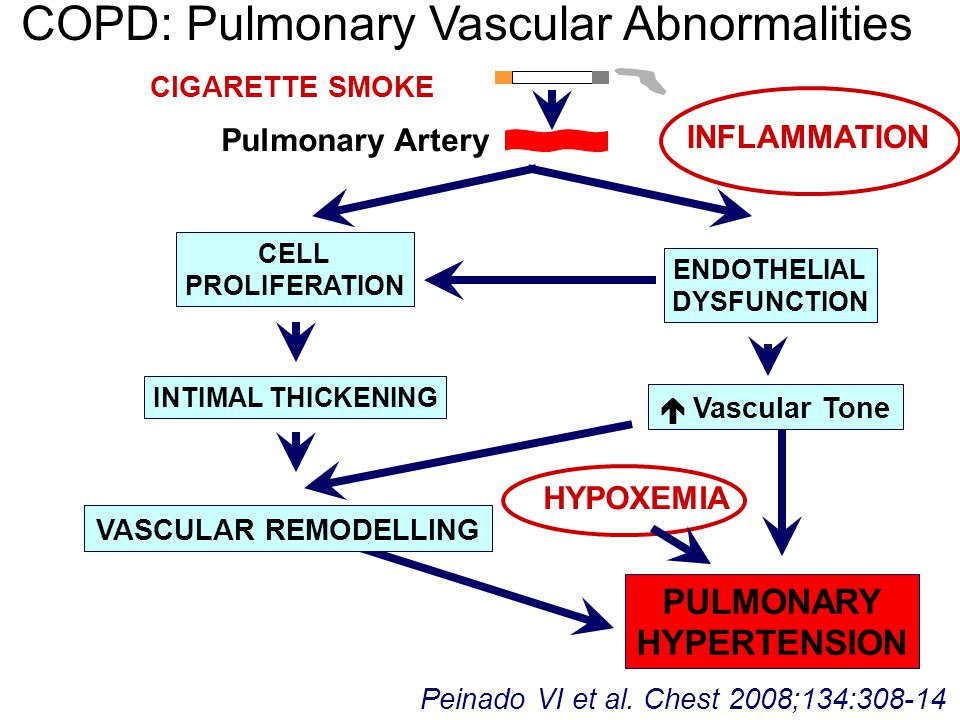 COPD: Pulmonary Vascular Abnormalities

CIGARETTE SMOKE

Pulmonary Artery

INFLAMMATION

CELL PROLIFERATION

ENDOTHELIAL DYSFUNCTION

INTIMAL THICKENING

↑ Vascular Tone

HYPOXEMIA

VASCULAR REMODELLING

PULMONARY HYPERTENSION

Peinado VI et al. Chest 2008;134:308-14